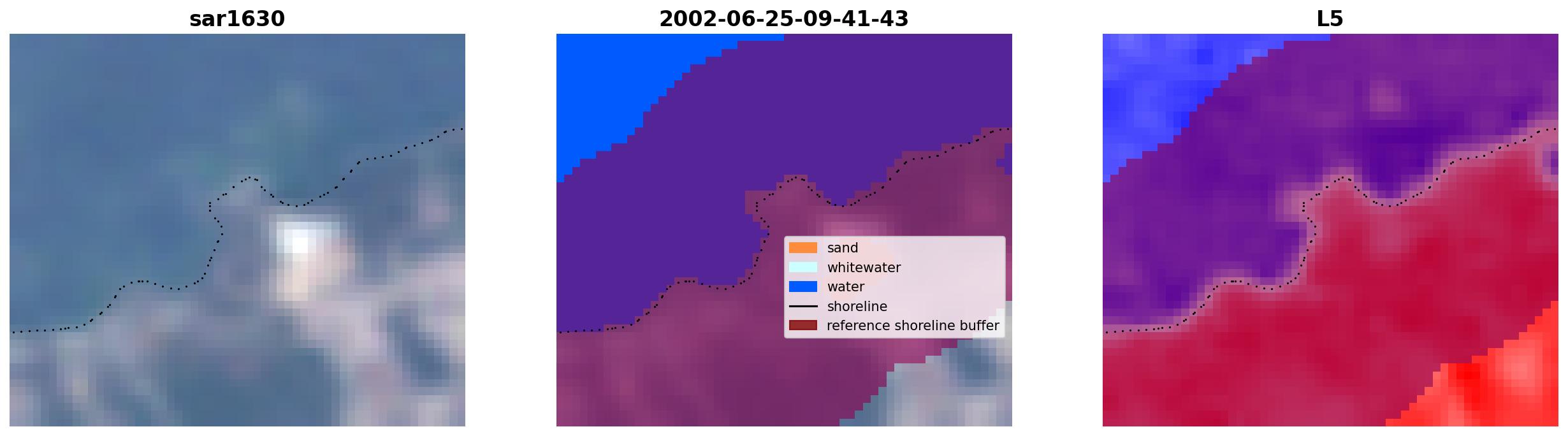 sar1630

2002-06-25-09-41-43

sand
whitewater
water
shoreline
reference shoreline buffer

L5